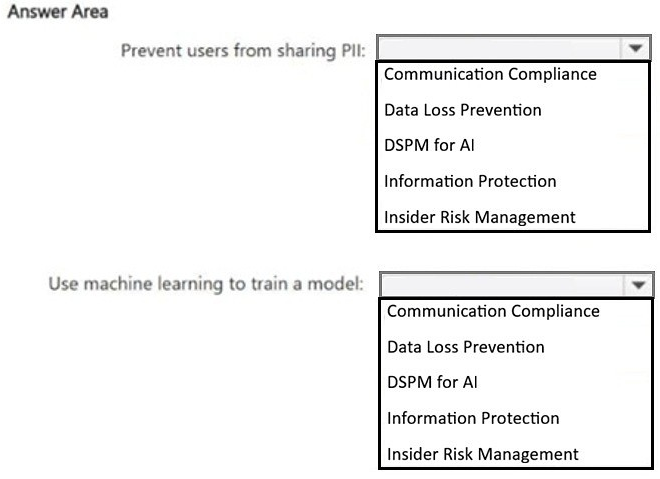 Answer Area

Prevent users from sharing PII:

Communication Compliance

Data Loss Prevention

DSPM for AI

Information Protection

Insider Risk Management

Use machine learning to train a model:

Communication Compliance

Data Loss Prevention

DSPM for AI

Information Protection

Insider Risk Management